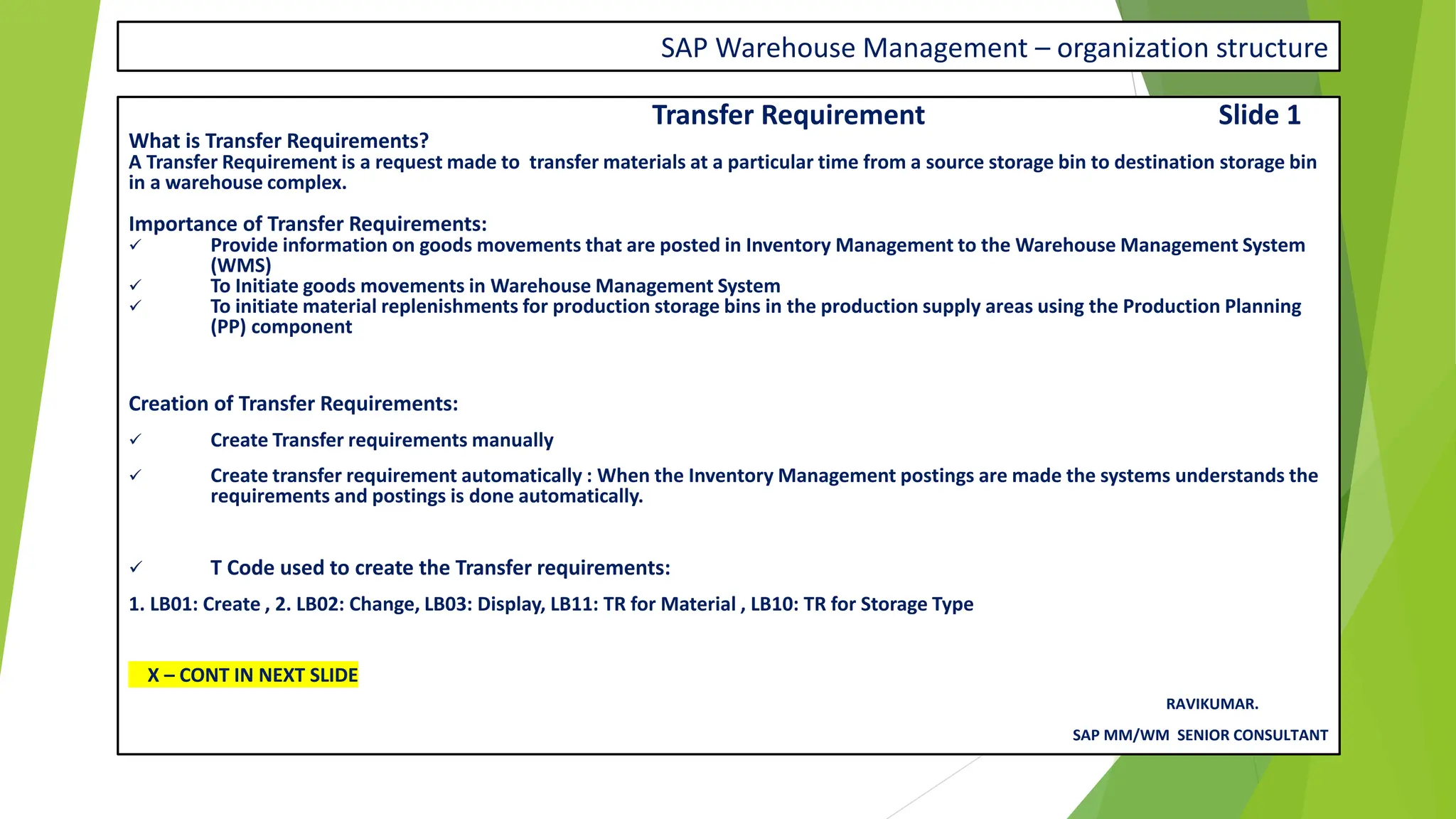 SAP Warehouse Management – organization structure

Transfer Requirement Slide 1

What is Transfer Requirements?
A Transfer Requirement is a request made to transfer materials at a particular time from a source storage bin to destination storage bin in a warehouse complex.

Importance of Transfer Requirements:
✓ Provide information on goods movements that are posted in Inventory Management to the Warehouse Management System (WMS)
✓ To Initiate goods movements in Warehouse Management System
✓ To initiate material replenishments for production storage bins in the production supply areas using the Production Planning (PP) component

Creation of Transfer Requirements:

✓ Create Transfer requirements manually

✓ Create transfer requirement automatically : When the Inventory Management postings are made the systems understands the requirements and postings is done automatically.

✓ T Code used to create the Transfer requirements:

1. LB01: Create , 2. LB02: Change, LB03: Display, LB11: TR for Material , LB10: TR for Storage Type

X – CONT IN NEXT SLIDE

RAVIKUMAR.

SAP MM/WM SENIOR CONSULTANT